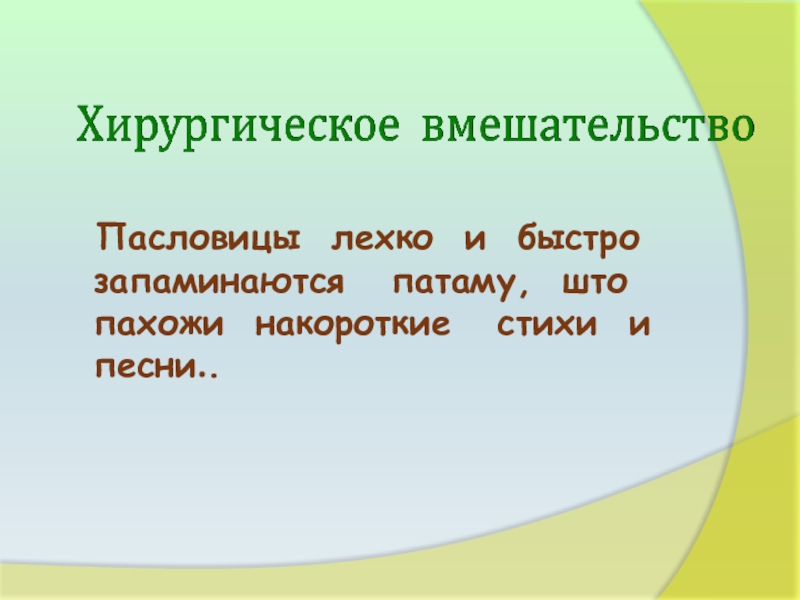 Хирургическое вмешательство

Пасловицы лехко и быстро запаминаются патаму, што пахожи накороткие стихи и песни..